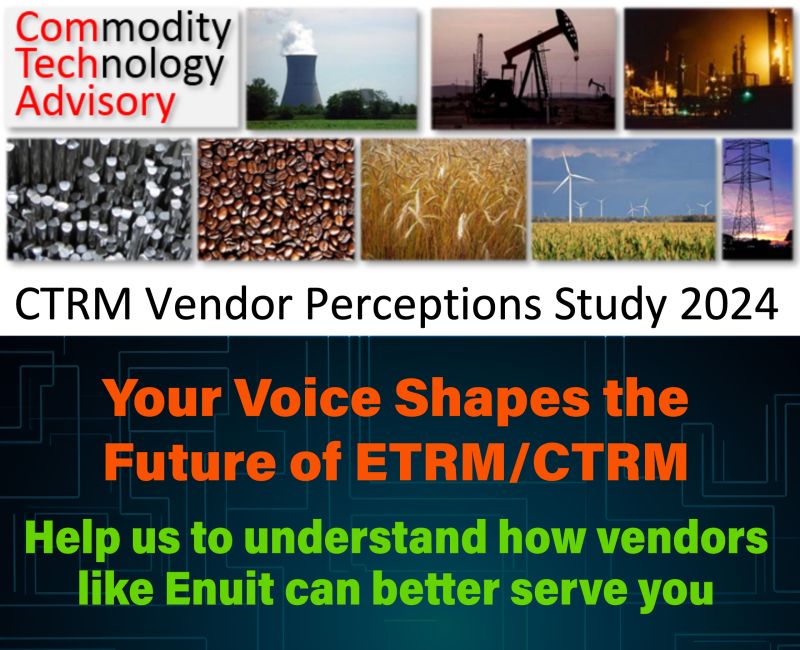 Commodity Technology Advisory

CTRM Vendor Perceptions Study 2024

Your Voice Shapes the Future of ETRM/CTRM

Help us to understand how vendors like Enuit can better serve you